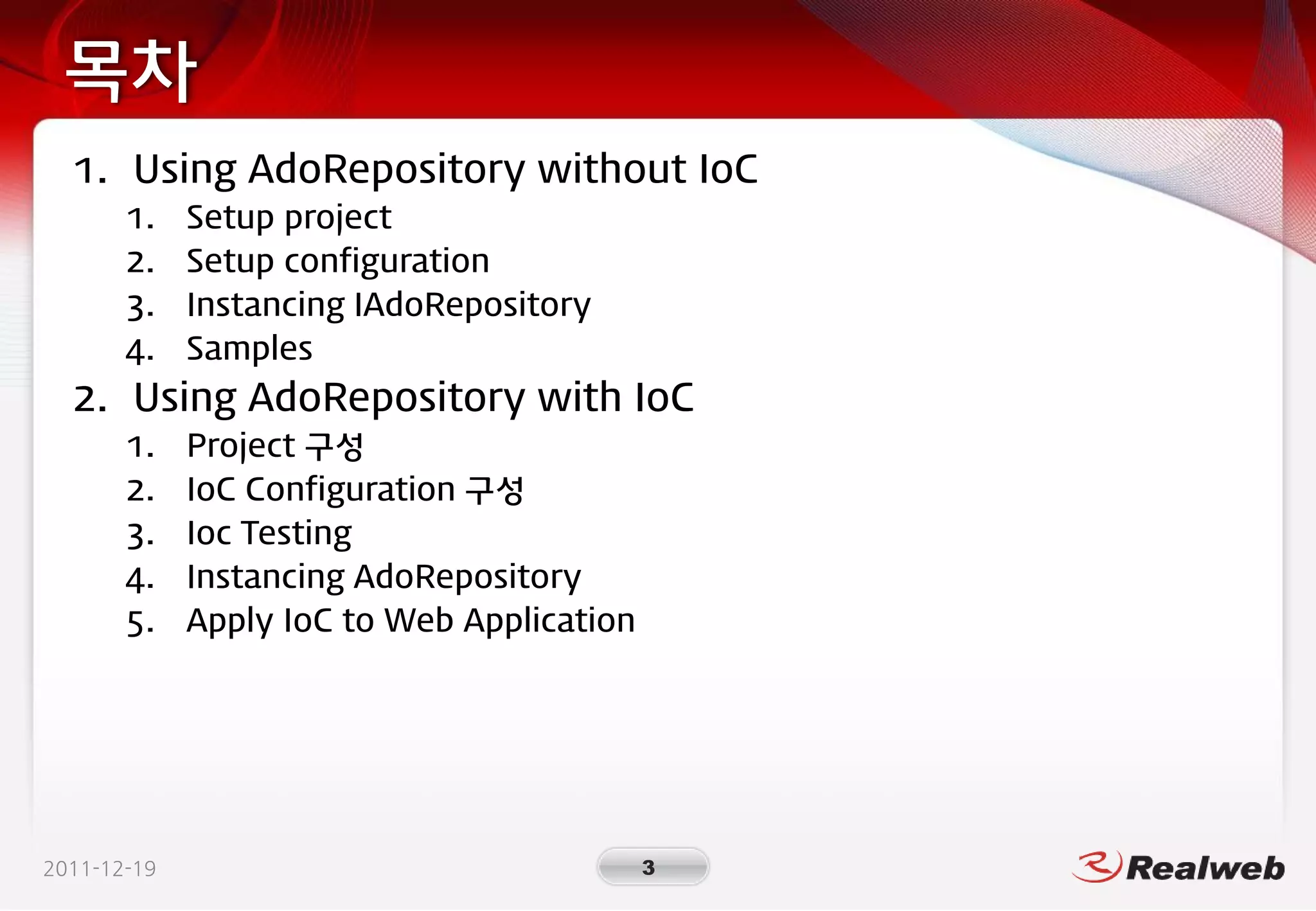 목차

1. Using AdoRepository without IoC
   1. Setup project
   2. Setup configuration
   3. Instancing IAdoRepository
   4. Samples
2. Using AdoRepository with IoC
   1. Project 구성
   2. IoC Configuration 구성
   3. Ioc Testing
   4. Instancing AdoRepository
   5. Apply IoC to Web Application

2011-12-19

3

Realweb